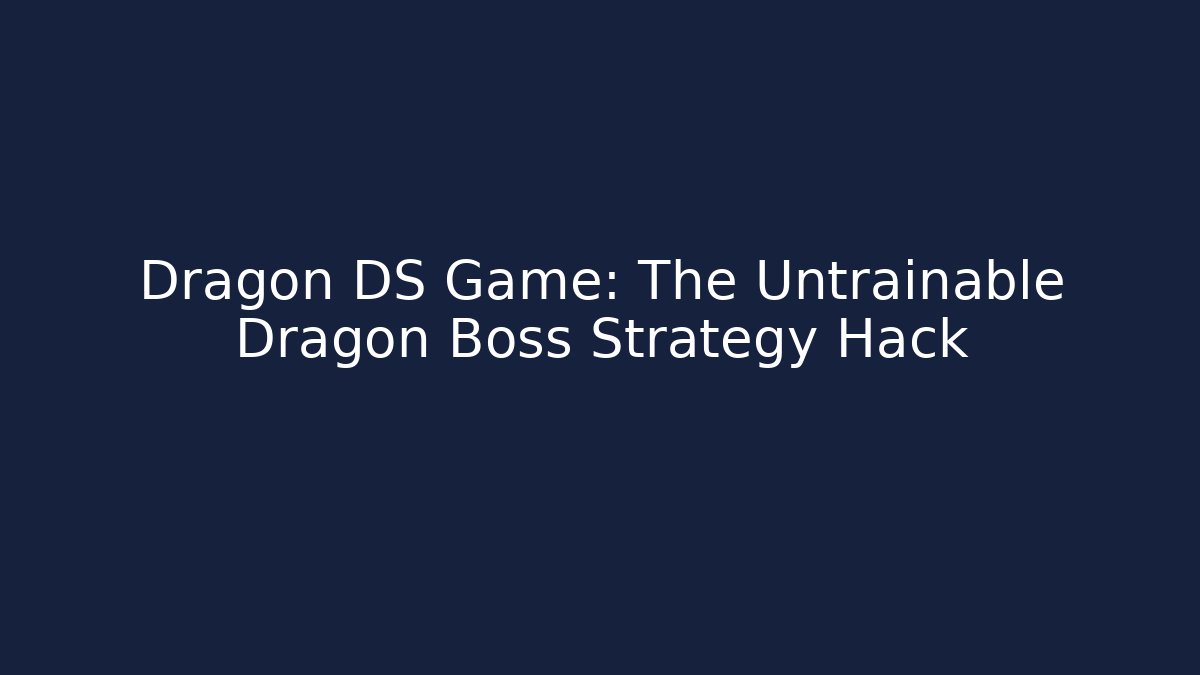 Dragon DS Game: The Untrainable Dragon Boss Strategy Hack